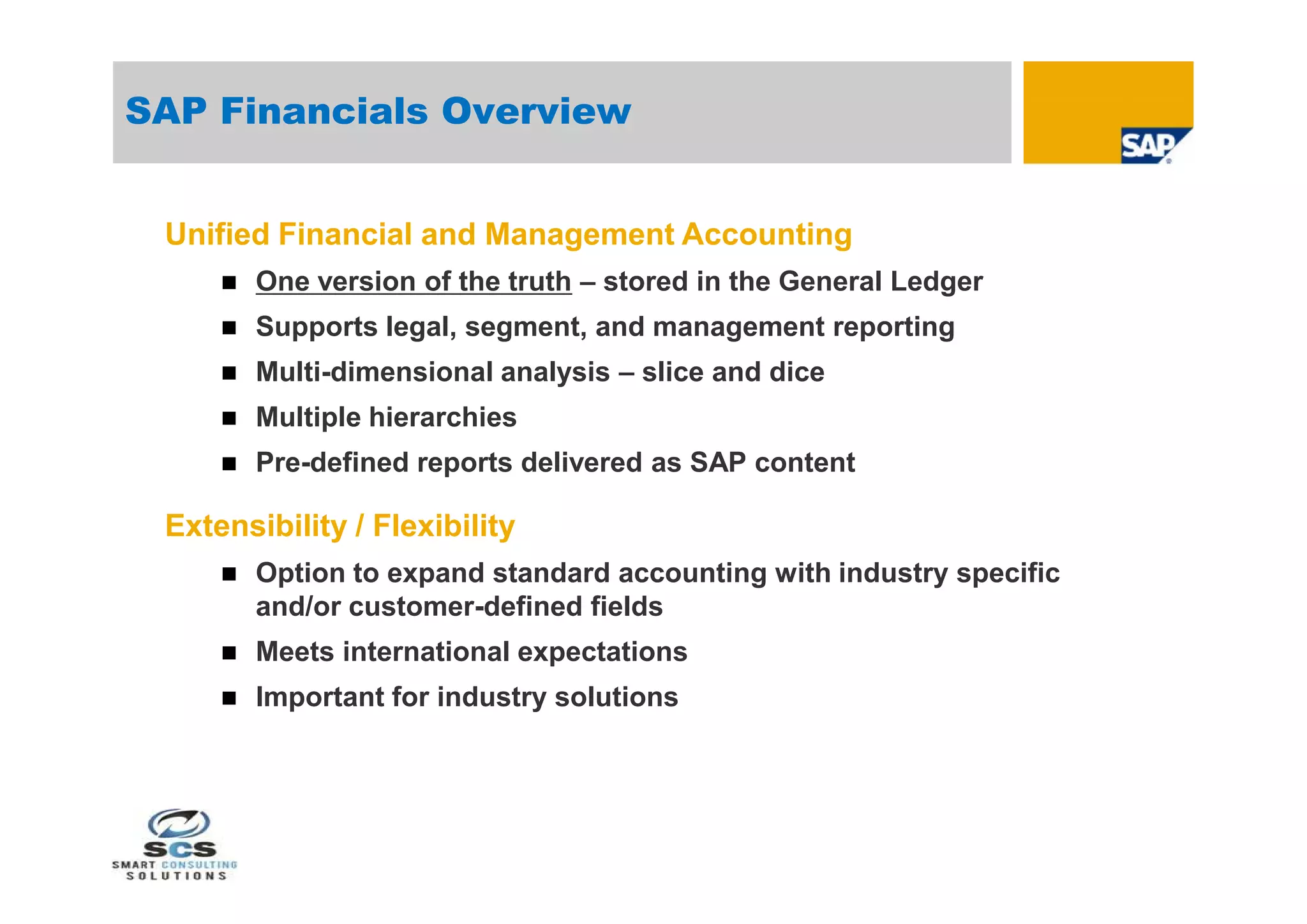 SAP Financials Overview

SAP

Unified Financial and Management Accounting

■ One version of the truth – stored in the General Ledger
■ Supports legal, segment, and management reporting
■ Multi-dimensional analysis – slice and dice
■ Multiple hierarchies
■ Pre-defined reports delivered as SAP content

Extensibility / Flexibility

■ Option to expand standard accounting with industry specific and/or customer-defined fields
■ Meets international expectations
■ Important for industry solutions

SCS
SMART CONSULTING SOLUTIONS